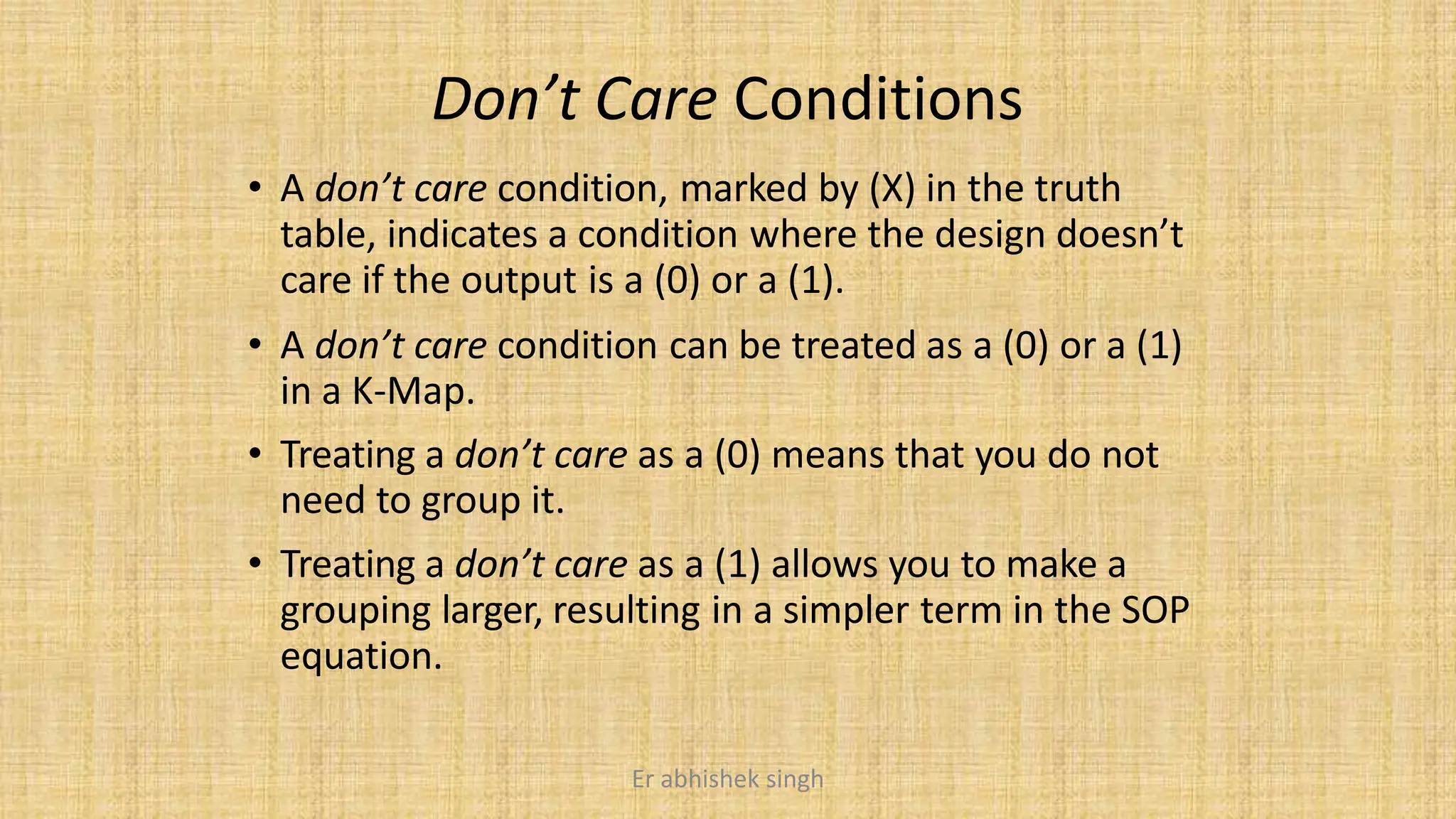 Don’t Care Conditions

• A don’t care condition, marked by (X) in the truth table, indicates a condition where the design doesn’t care if the output is a (0) or a (1).

• A don’t care condition can be treated as a (0) or a (1) in a K-Map.

• Treating a don’t care as a (0) means that you do not need to group it.

• Treating a don’t care as a (1) allows you to make a grouping larger, resulting in a simpler term in the SOP equation.

Er abhishek singh